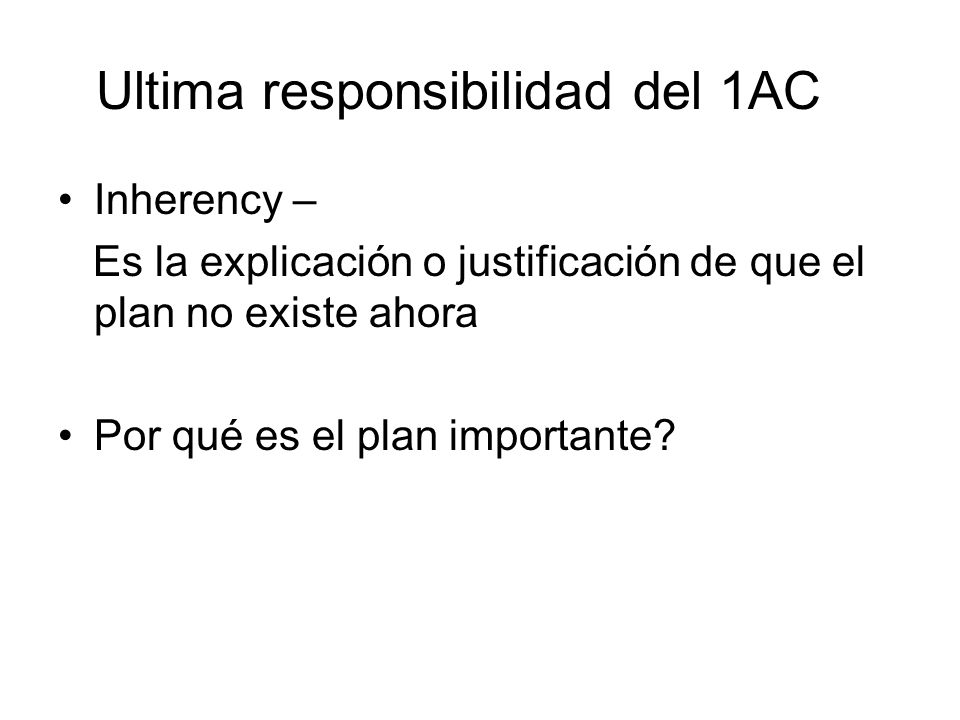 Ultima responsibilidad del 1AC

• Inherency –

Es la explicación o justificación de que el plan no existe ahora

• Por qué es el plan importante?